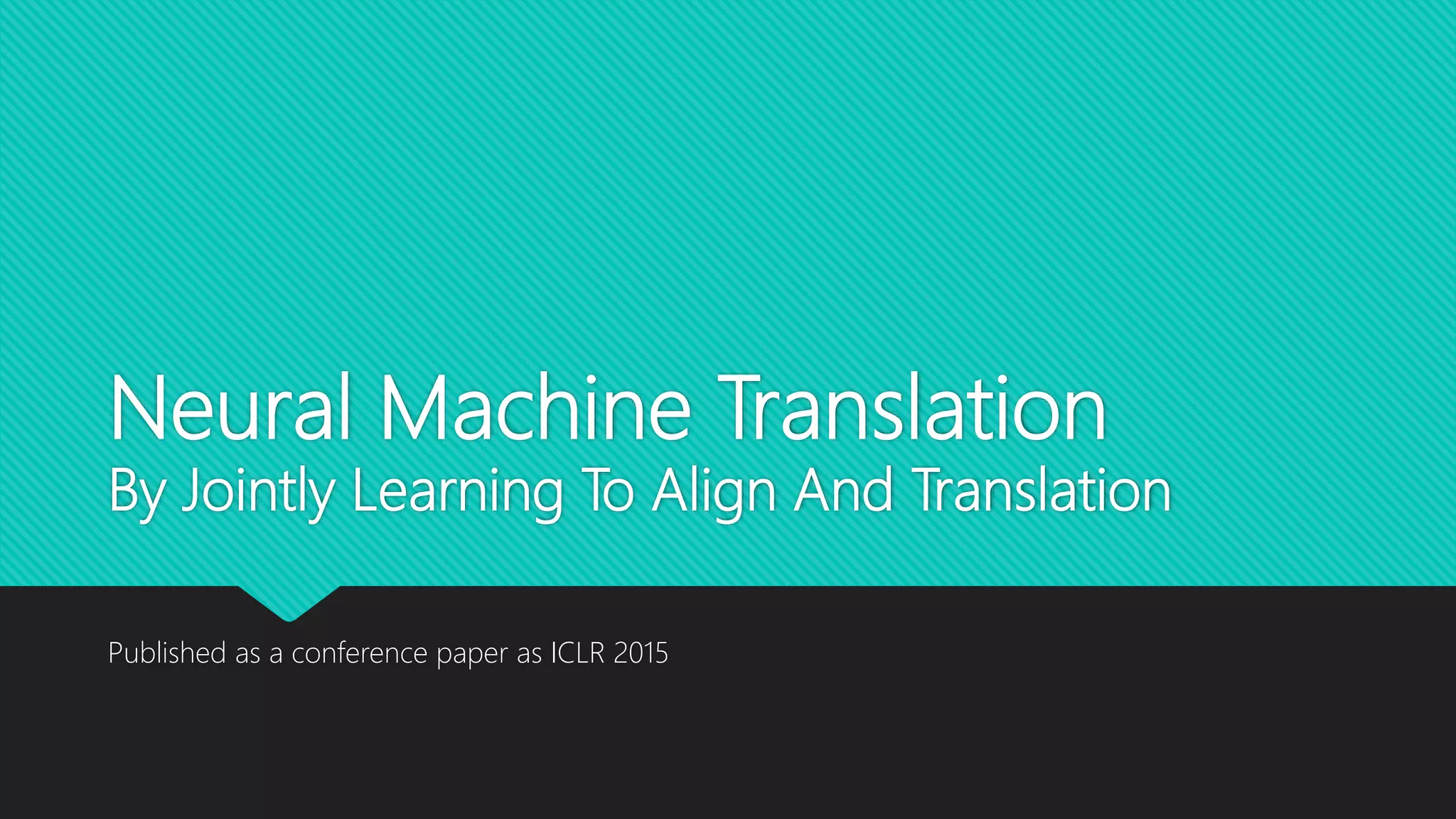 Neural Machine Translation
By Jointly Learning To Align And Translation

Published as a conference paper as ICLR 2015